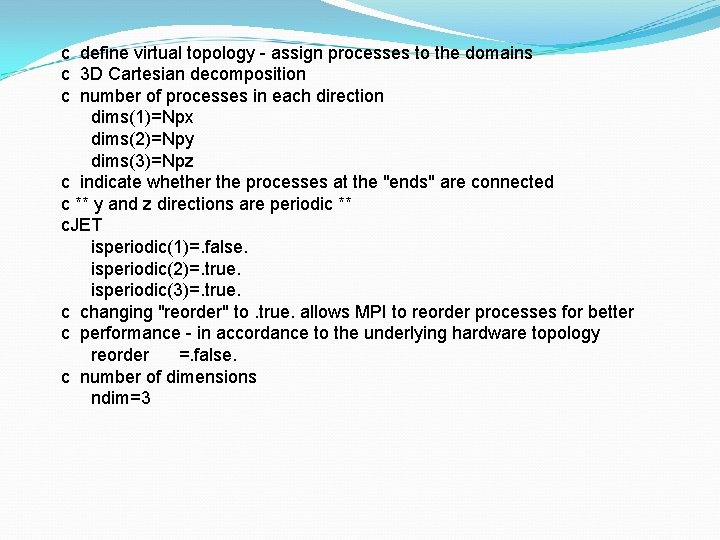 c  define virtual topology - assign processes to the domains
c  3D Cartesian decomposition
c  number of processes in each direction
      dims(1)=Npx
      dims(2)=Npy
      dims(3)=Npz
c  indicate whether the processes at the "ends" are connected
c ** y and z directions are periodic **
cJET
      isperiodic(1)=.false.
      isperiodic(2)=.true.
      isperiodic(3)=.true.
c  changing "reorder" to .true. allows MPI to reorder processes for better
c  performance - in accordance to the underlying hardware topology
      reorder      =.false.
c  number of dimensions
      ndim=3